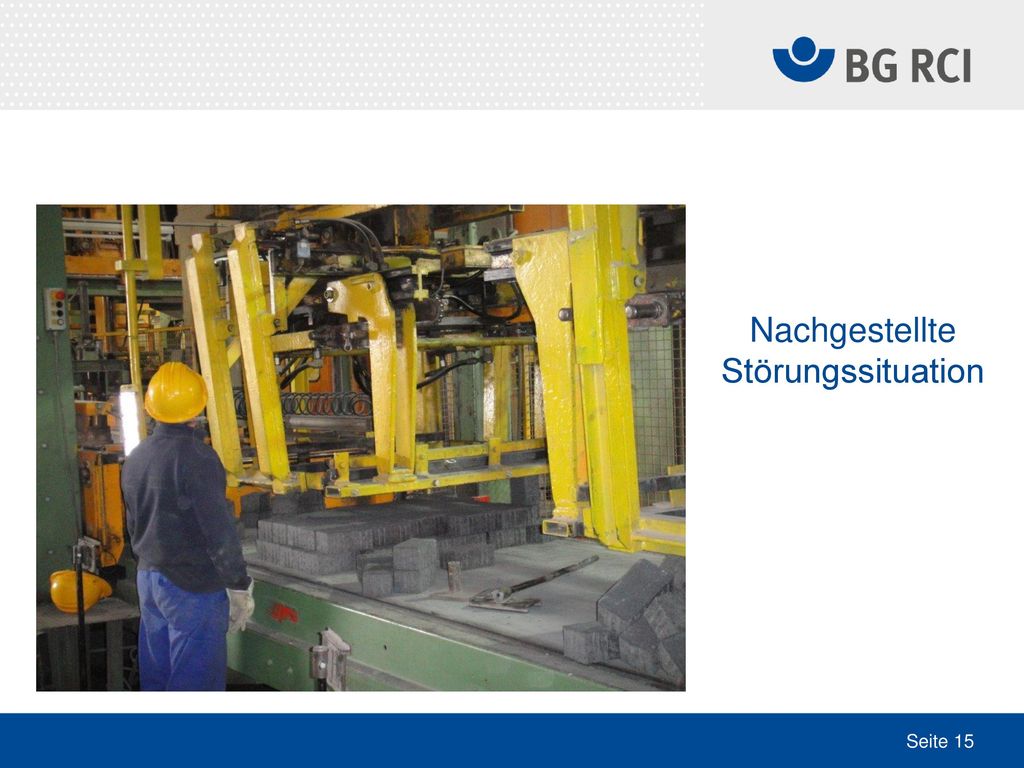 BG RCI

Nachgestellte Störungssituation

Seite 15